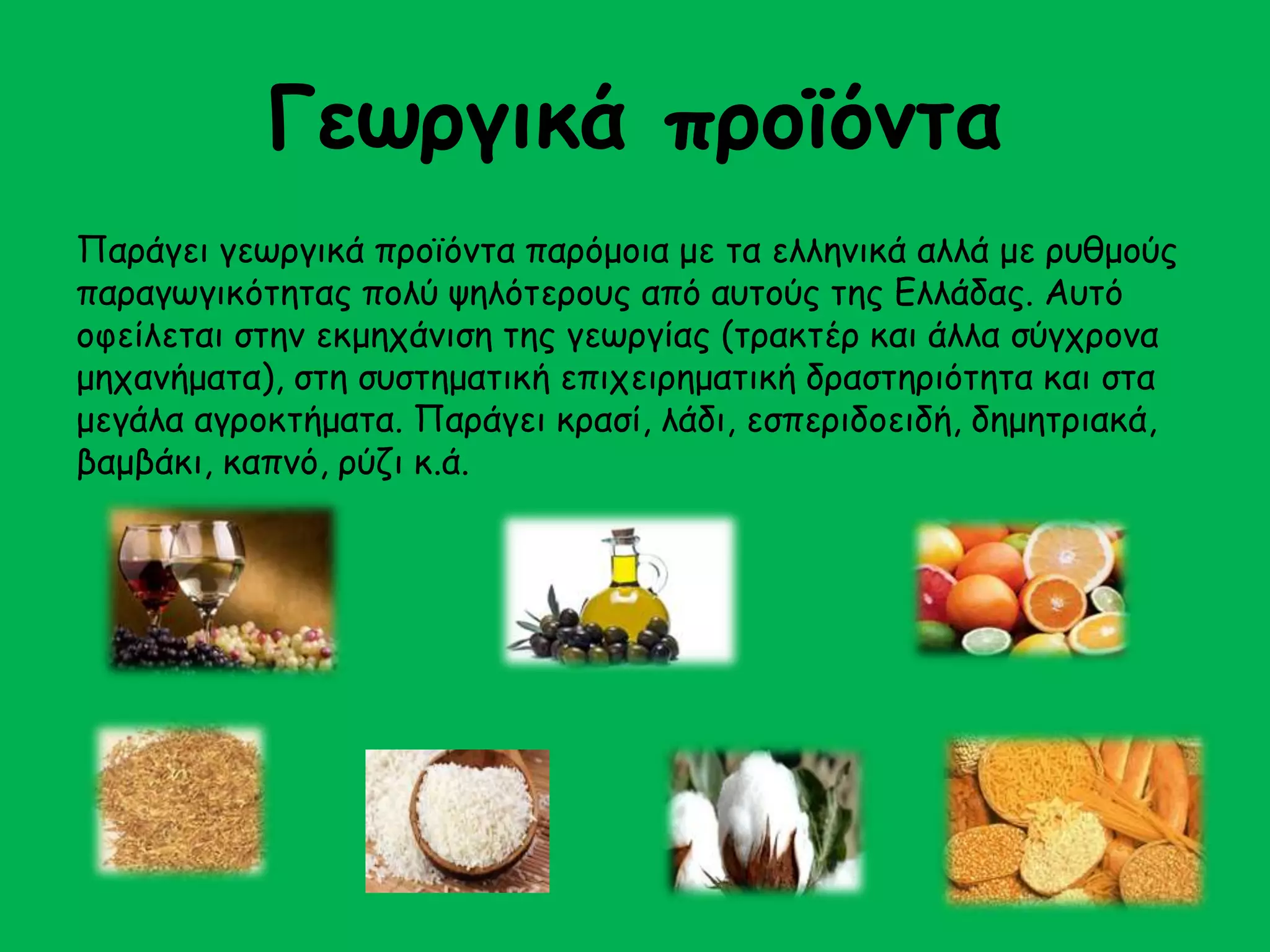 Γεωργικά προϊόντα

Παράγει γεωργικά προϊόντα παρόμοια με τα ελληνικά αλλά με ρυθμούς παραγωγικότητας πολύ ψηλότερους από αυτούς της Ελλάδας. Αυτό οφείλεται στην εκμηχάνιση της γεωργίας (τρακτέρ και άλλα σύγχρονα μηχανήματα), στη συστηματική επιχειρηματική δραστηριότητα και στα μεγάλα αγροκτήματα. Παράγει κρασί, λάδι, εσπεριδοειδή, δημητριακά, βαμβάκι, καπνό, ρύζι κ.ά.